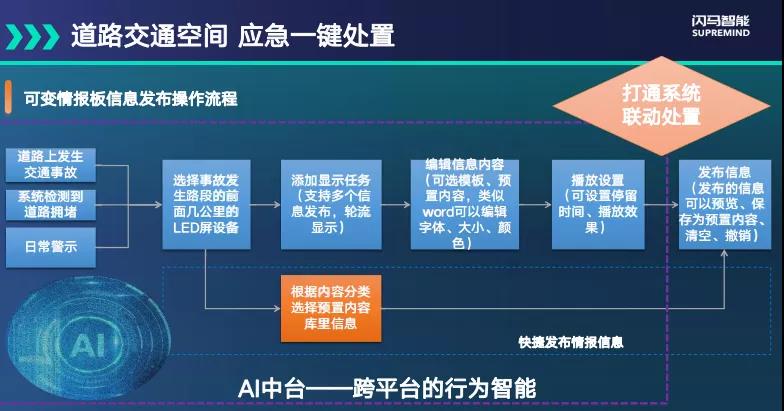 道路交通空间 应急一键处置

闪马智能
SUPREMIND

可变情报板信息发布操作流程

打通系统联动处置

道路上发生交通事故

系统检测到道路拥堵

日常警示

选择事故发生路段的前面几公里的LED屏设备

添加显示任务（支持多个信息发布，轮流显示）

编辑信息内容（可选模板、预置内容，类似word可以编辑字体、大小、颜色）

播放设置（可设置停留时间、播放效果）

发布信息（发布的信息可以预览、保存为预置内容、清空、撤销）

根据内容分类选择预置内容库里信息

快捷发布情报信息

AI

AI中台——跨平台的行为智能